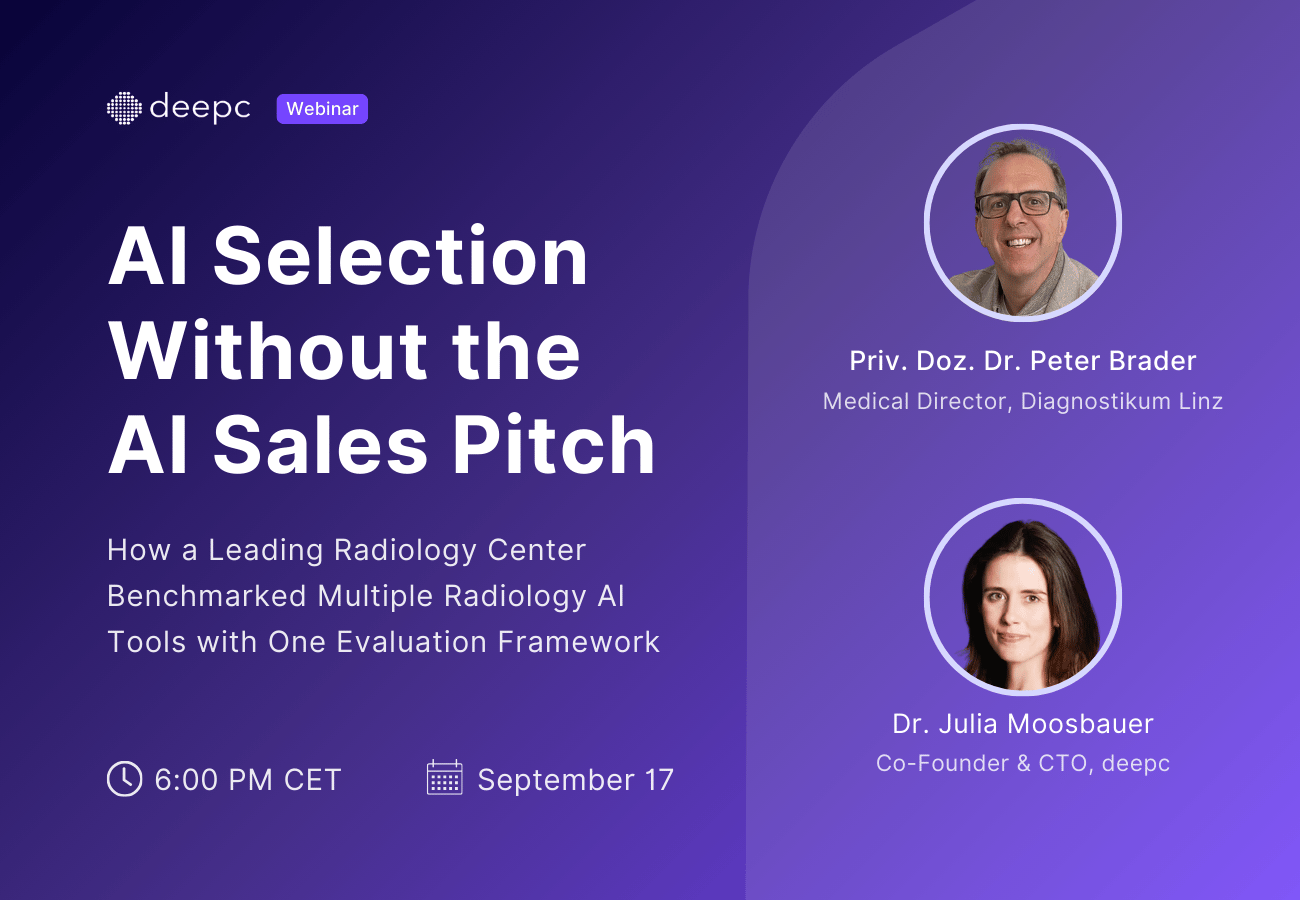 deepc Webinar

AI Selection Without the AI Sales Pitch

How a Leading Radiology Center Benchmarked Multiple Radiology AI Tools with One Evaluation Framework

6:00 PM CET September 17

Priv. Doz. Dr. Peter Brader
Medical Director, Diagnostikum Linz

Dr. Julia Moosbauer
Co-Founder & CTO, deepc